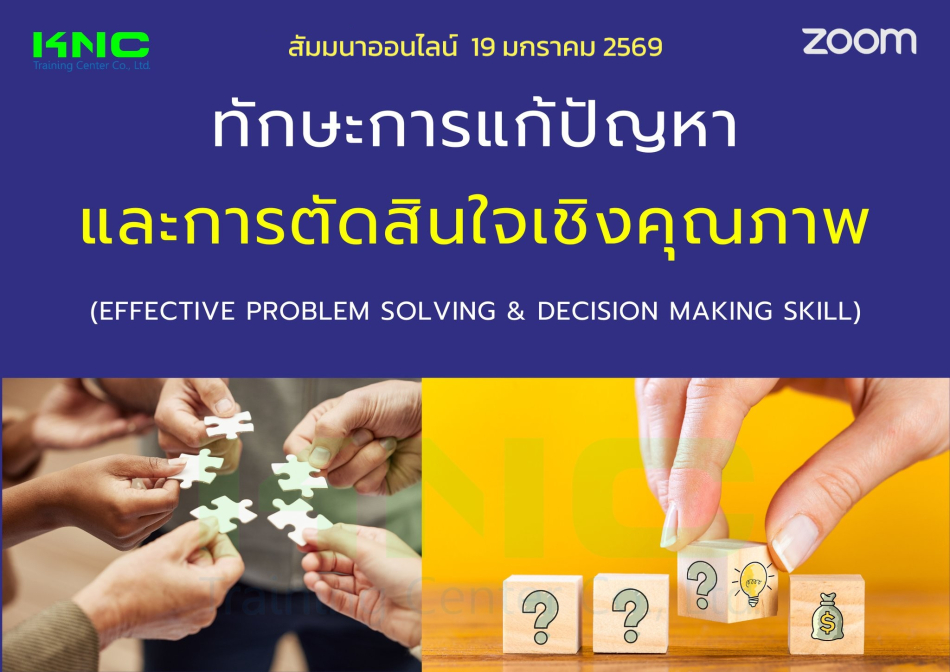 KNC
Training Center Co., Ltd.

สัมมนาออนไลน์ 19 มกราคม 2569

zoom

ทักษะการแก้ปัญหา
และการตัดสินใจเชิงคุณภาพ

(EFFECTIVE PROBLEM SOLVING & DECISION MAKING SKILL)

KNC
Training Center Co., Ltd.

?
?
?
$